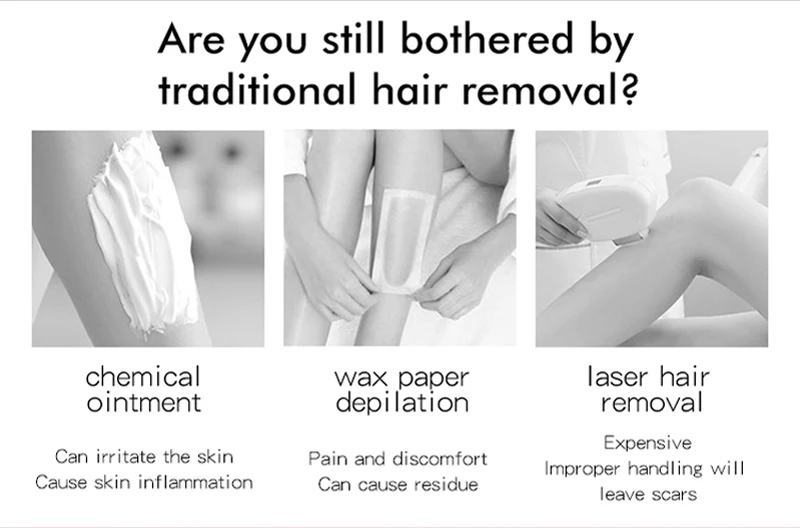 Are you still bothered by traditional hair removal?

chemical ointment

Can irritate the skin
Cause skin inflammation

wax paper depilation

Pain and discomfort
Can cause residue

laser hair removal

Expensive
Improper handling will leave scars